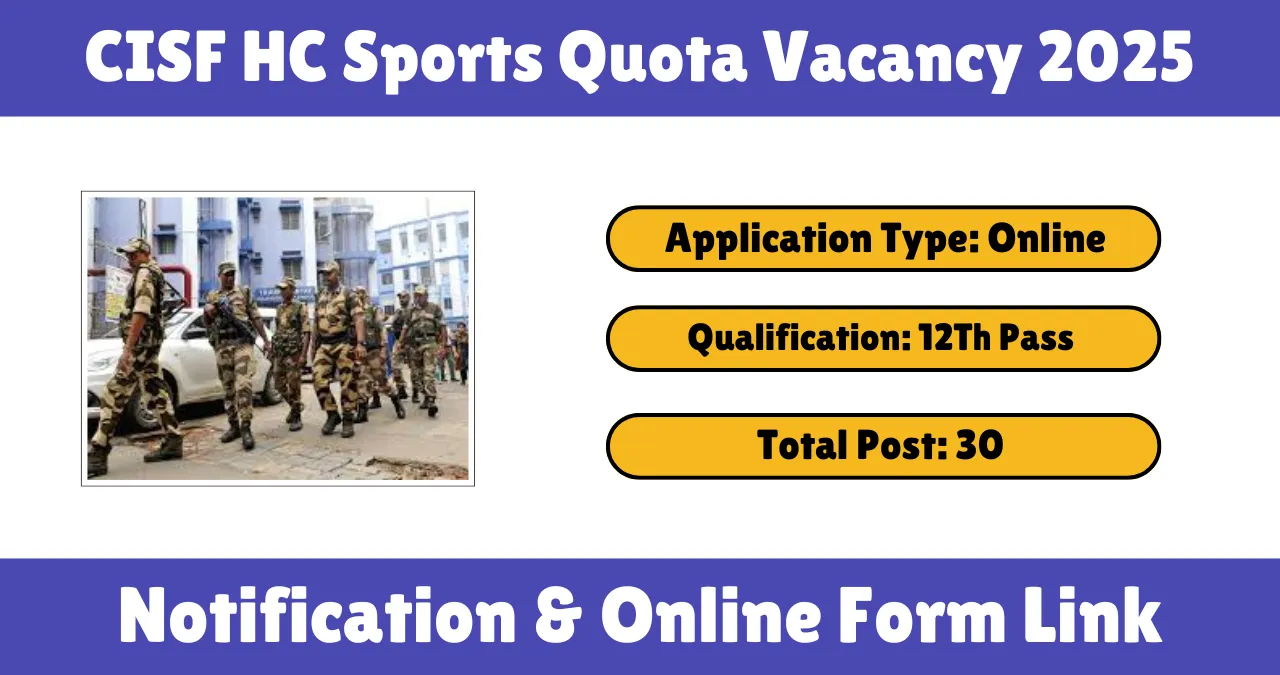 CISF HC Sports Quota Vacancy 2025

Application Type: Online

Qualification: 12Th Pass

Total Post: 30

Notification & Online Form Link